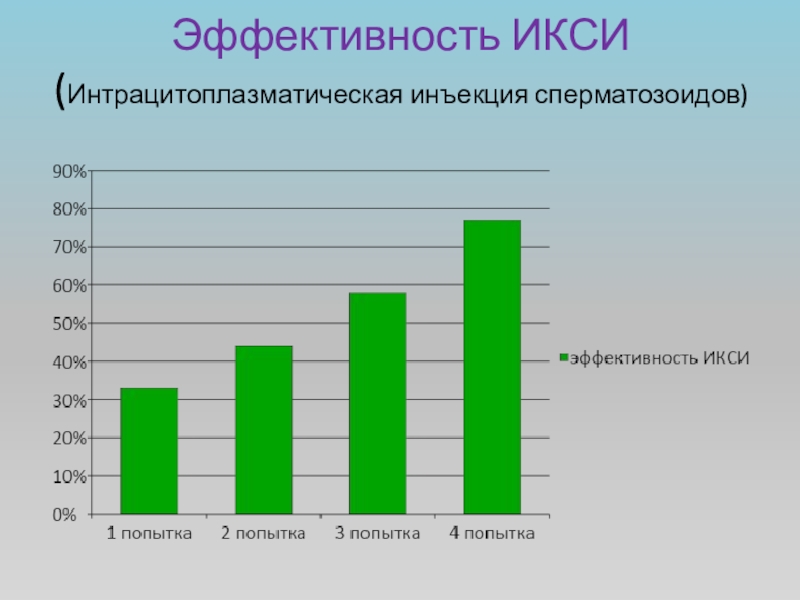 Эффективность ИКСИ

(Интрацитоплазматическая инъекция сперматозоидов)

90%
80%
70%
60%
50%
40%
30%
20%
10%
0%

1 попытка
2 попытка
3 попытка
4 попытка

эффективность ИКСИ